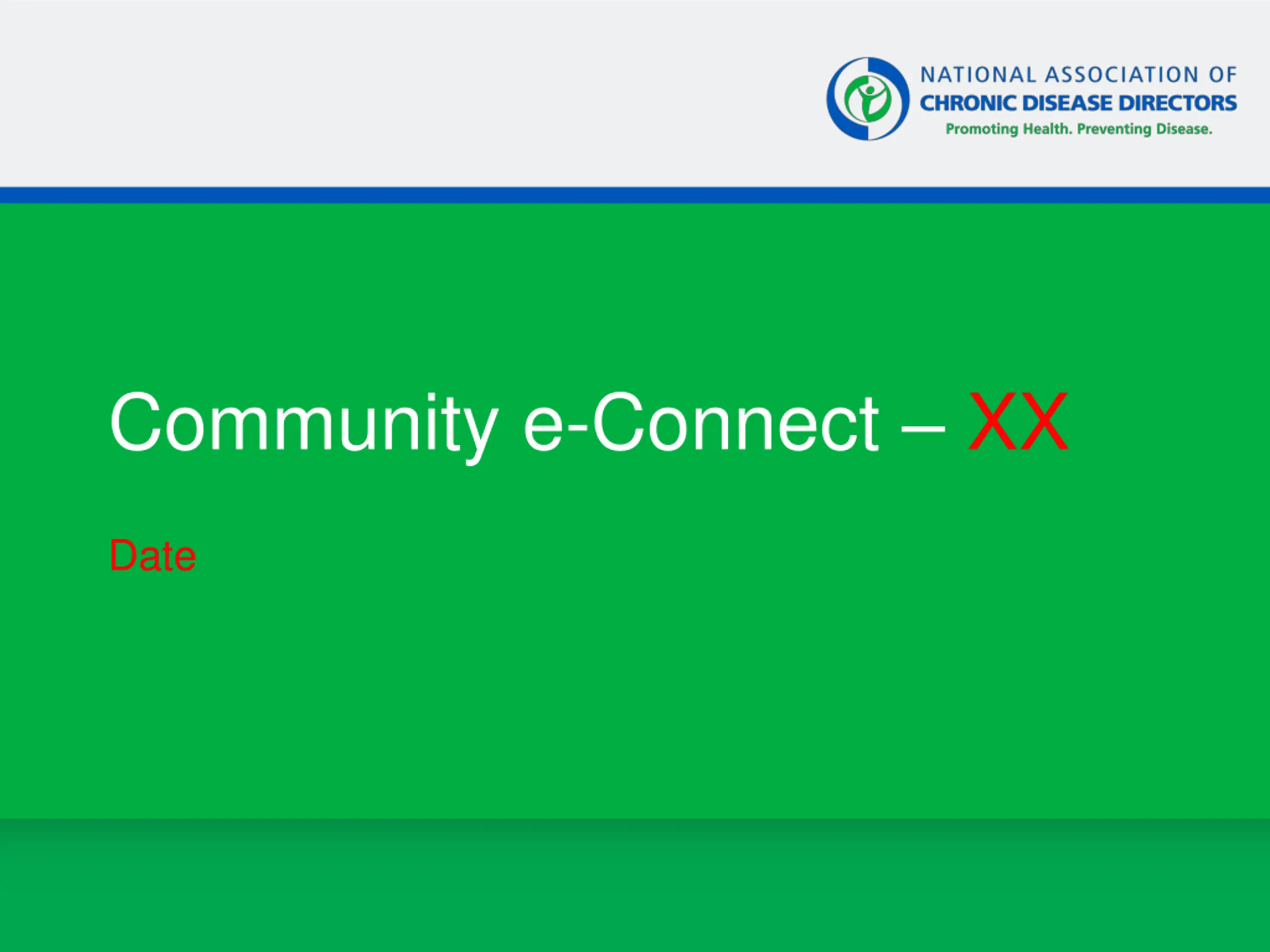 NATIONAL ASSOCIATION OF
CHRONIC DISEASE DIRECTORS
Promoting Health. Preventing Disease.

Community e-Connect – XX

Date